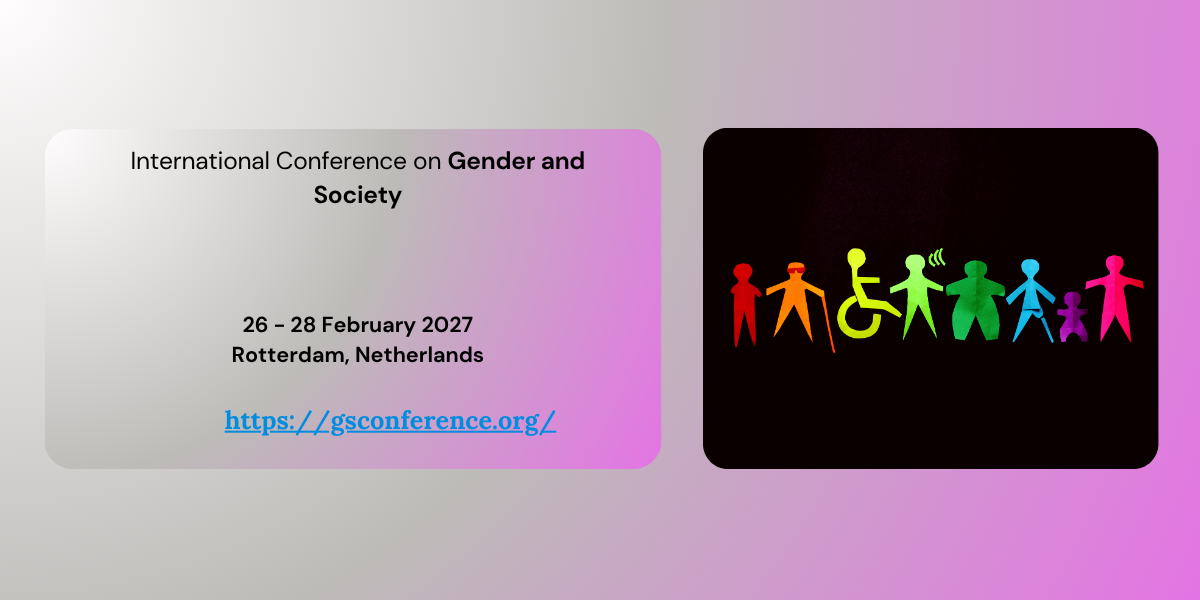 International Conference on Gender and Society

26 - 28 February 2027
Rotterdam, Netherlands

https://gsconference.org/